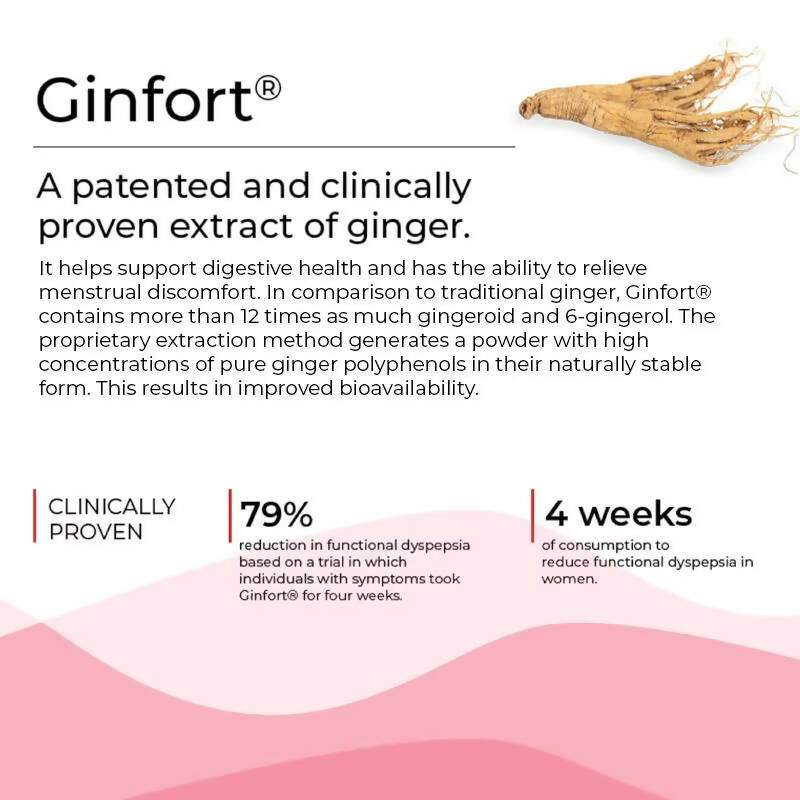 Ginfort®

A patented and clinically proven extract of ginger.

It helps support digestive health and has the ability to relieve menstrual discomfort. In comparison to traditional ginger, Ginfort® contains more than 12 times as much gingeroid and 6-gingerol. The proprietary extraction method generates a powder with high concentrations of pure ginger polyphenols in their naturally stable form. This results in improved bioavailability.

CLINICALLY PROVEN

79%
reduction in functional dyspepsia based on a trial in which individuals with symptoms took Ginfort® for four weeks.

4 weeks
of consumption to reduce functional dyspepsia in women.